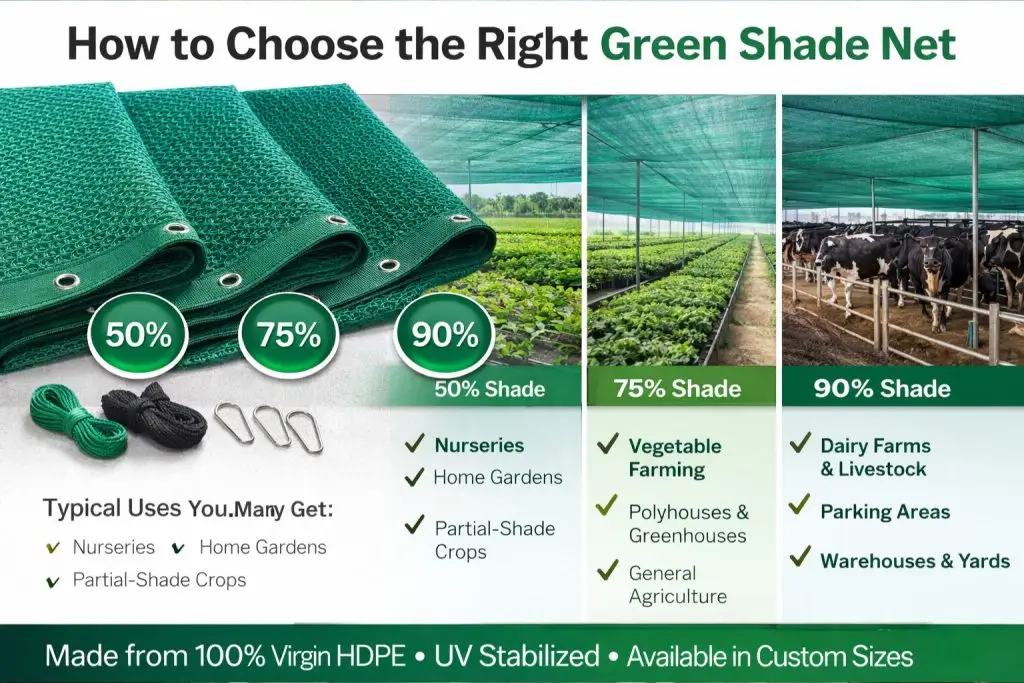 How to Choose the Right Green Shade Net

50%

75%

90%

Typical Uses You.Many Get:

✓ Nurseries ✓ Home Gardens

✓ Partial-Shade Crops

50% Shade

✓ Nurseries

✓ Home Gardens

✓ Partial-Shade Crops

75% Shade

✓ Vegetable Farming

✓ Polyhouses & Greenhouses

✓ General Agriculture

90% Shade

✓ Dairy Farms & Livestock

✓ Parking Areas

✓ Warehouses & Yards

Made from 100% Virgin HDPE • UV Stabilized • Available in Custom Sizes